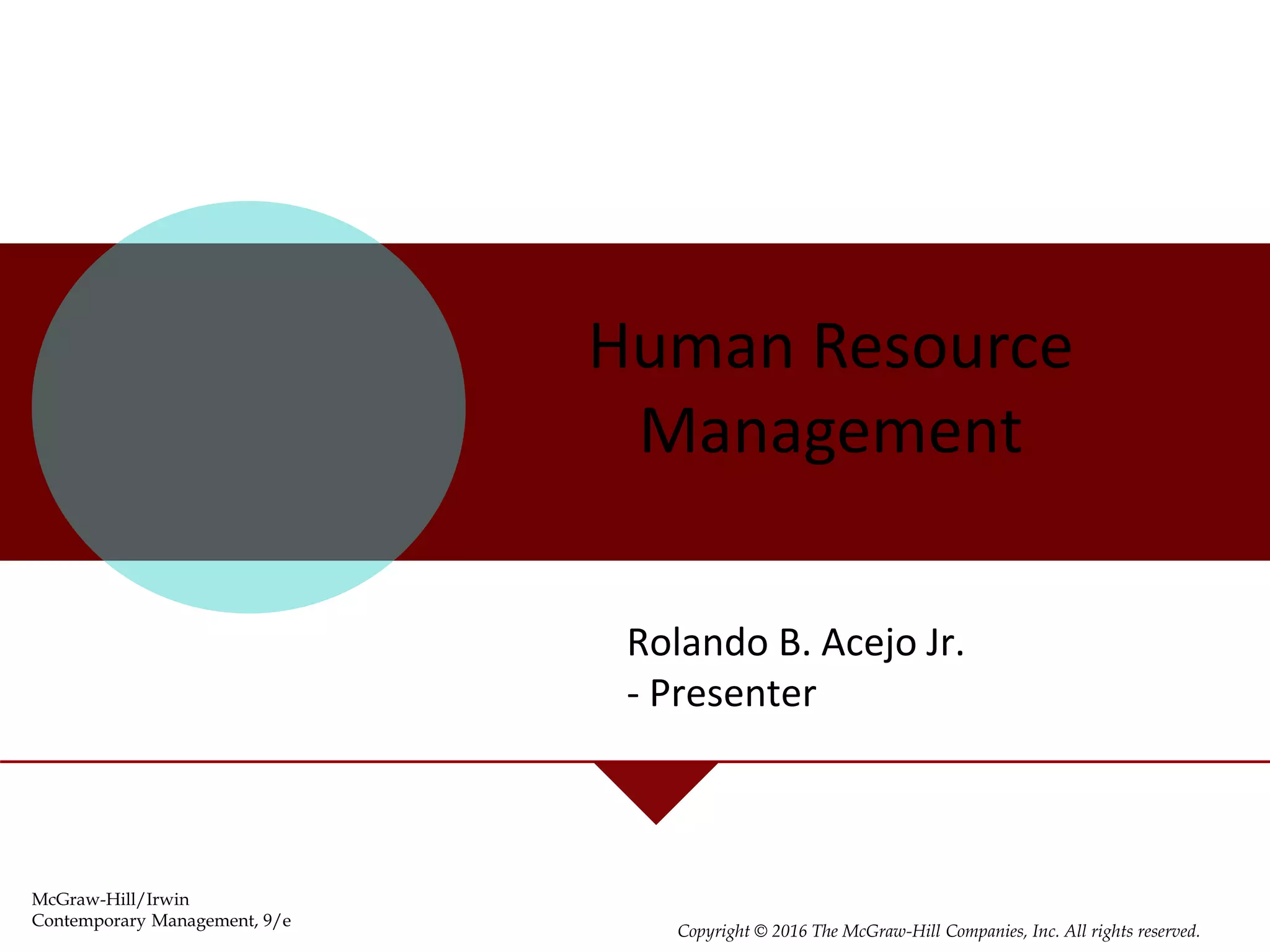 Human Resource Management

Rolando B. Acejo Jr.
- Presenter

McGraw-Hill/Irwin
Contemporary Management, 9/e

Copyright © 2016 The McGraw-Hill Companies, Inc. All rights reserved.